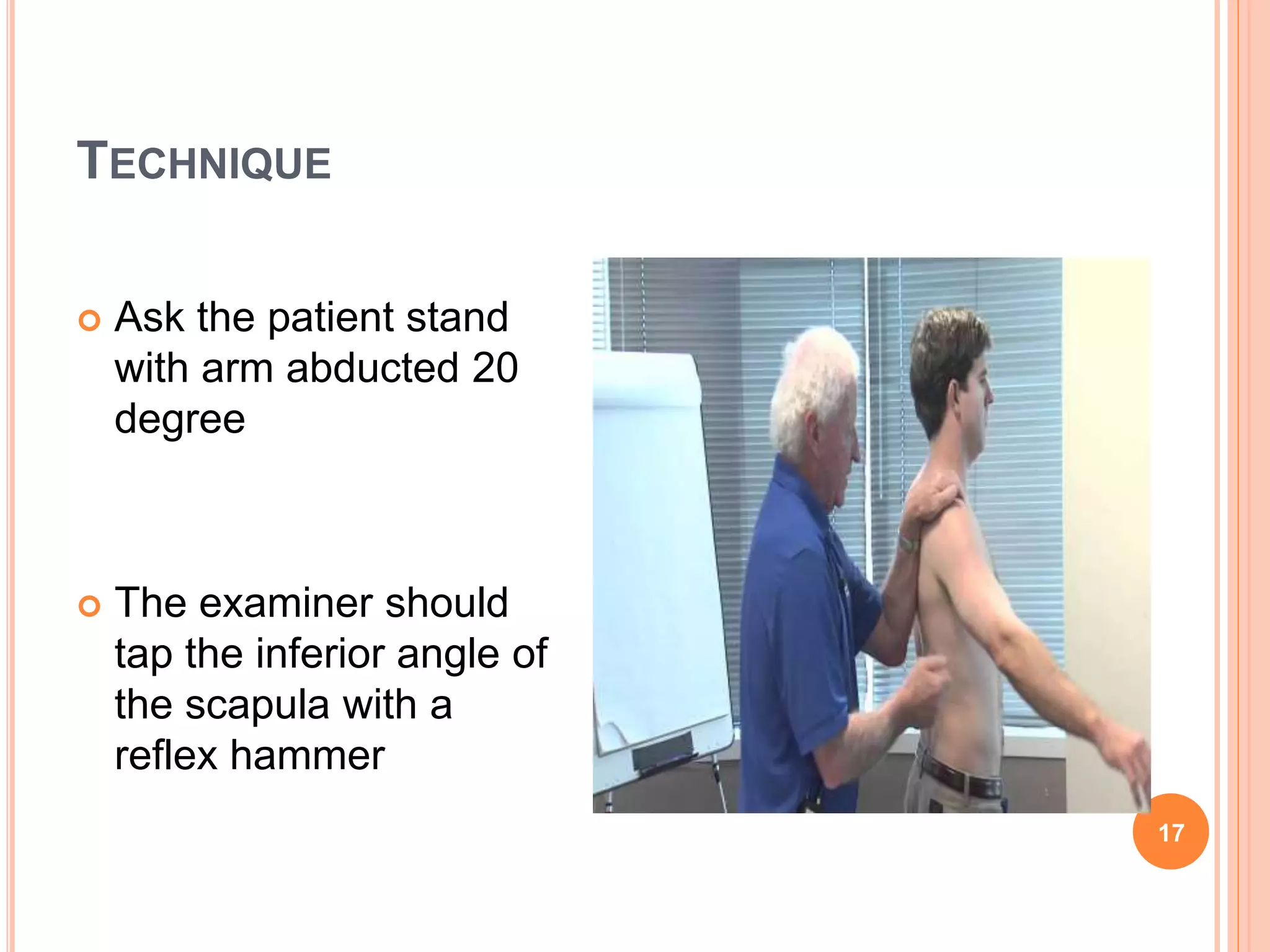 TECHNIQUE

Ask the patient stand with arm abducted 20 degree

The examiner should tap the inferior angle of the scapula with a reflex hammer

17